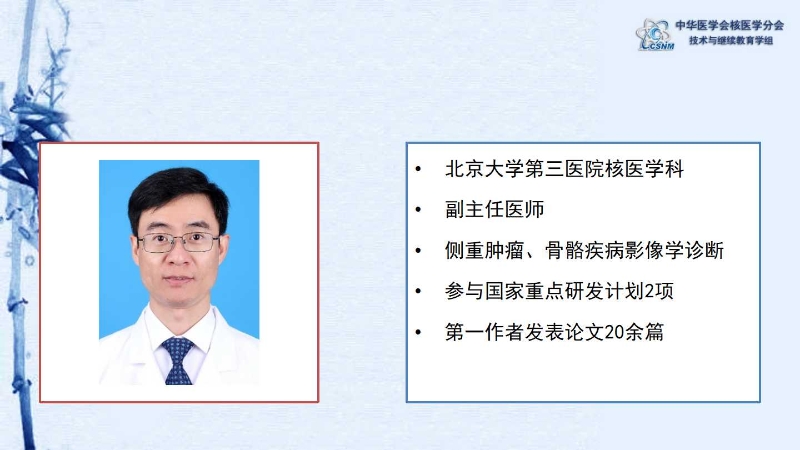 CSNM
中华医学会核医学分会
技术与继续教育学组

• 北京大学第三医院核医学科
• 副主任医师
• 侧重肿瘤、骨骼疾病影像学诊断
• 参与国家重点研发计划2项
• 第一作者发表论文20余篇